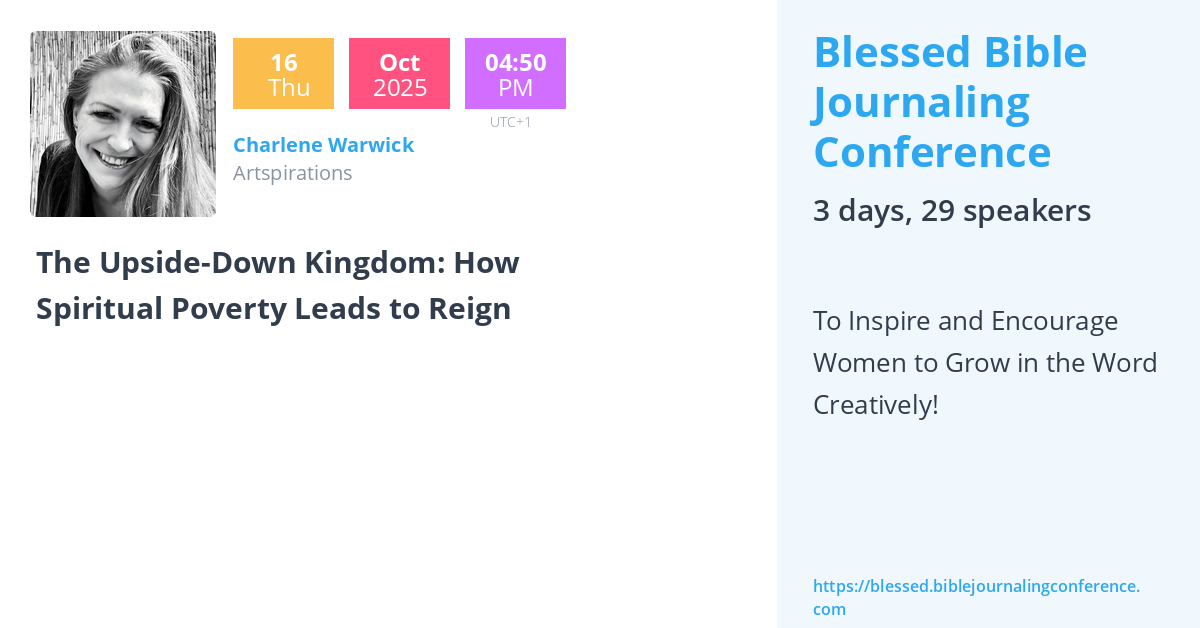 16
Thu

Oct
2025

04:50
PM
UTC+1

Charlene Warwick
Artspirations

The Upside-Down Kingdom: How Spiritual Poverty Leads to Reign

Blessed Bible Journaling Conference

3 days, 29 speakers

To Inspire and Encourage Women to Grow in the Word Creatively!

https://blessed.biblejournalingconference.com